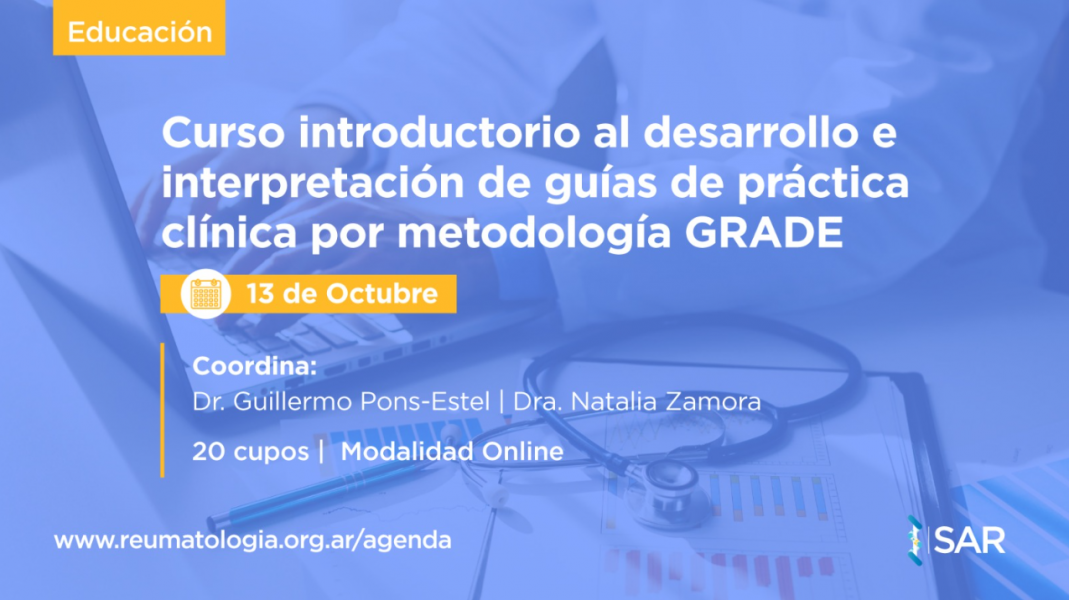 Educación

Curso introductorio al desarrollo e interpretación de guías de práctica clínica por metodología GRADE

13 de Octubre

Coordina:
Dr. Guillermo Pons-Estel | Dra. Natalia Zamora

20 cupos | Modalidad Online

www.reumatologia.org.ar/agenda

SAR